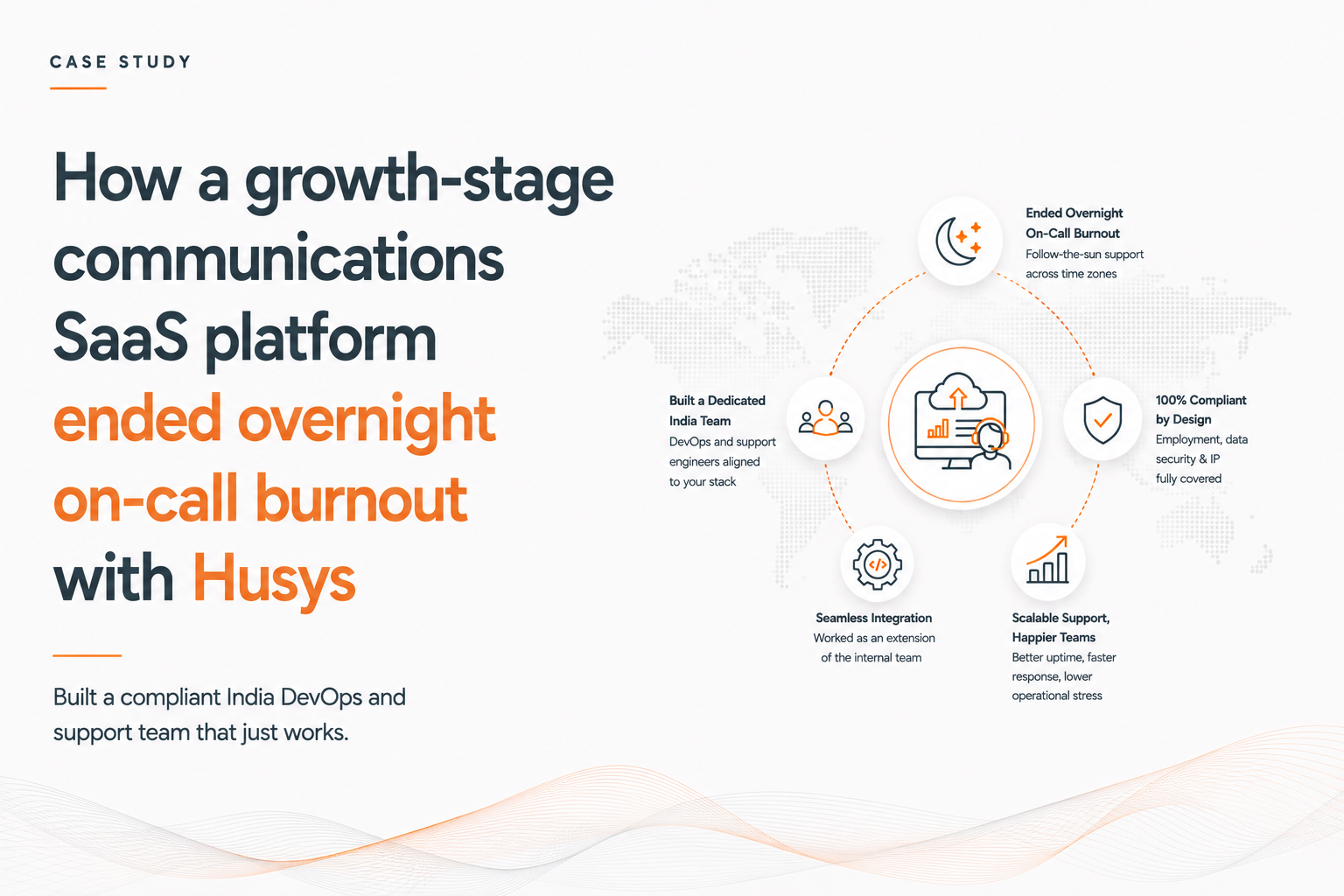 CASE STUDY

How a growth-stage communications SaaS platform ended overnight on-call burnout with Husys

Built a compliant India DevOps and support team that just works.

Ended Overnight On-Call Burnout
Follow-the-sun support across time zones

Built a Dedicated India Team
DevOps and support engineers aligned to your stack

100% Compliant by Design
Employment, data security & IP fully covered

Seamless Integration
Worked as an extension of the internal team

Scalable Support, Happier Teams
Better uptime, faster response, lower operational stress